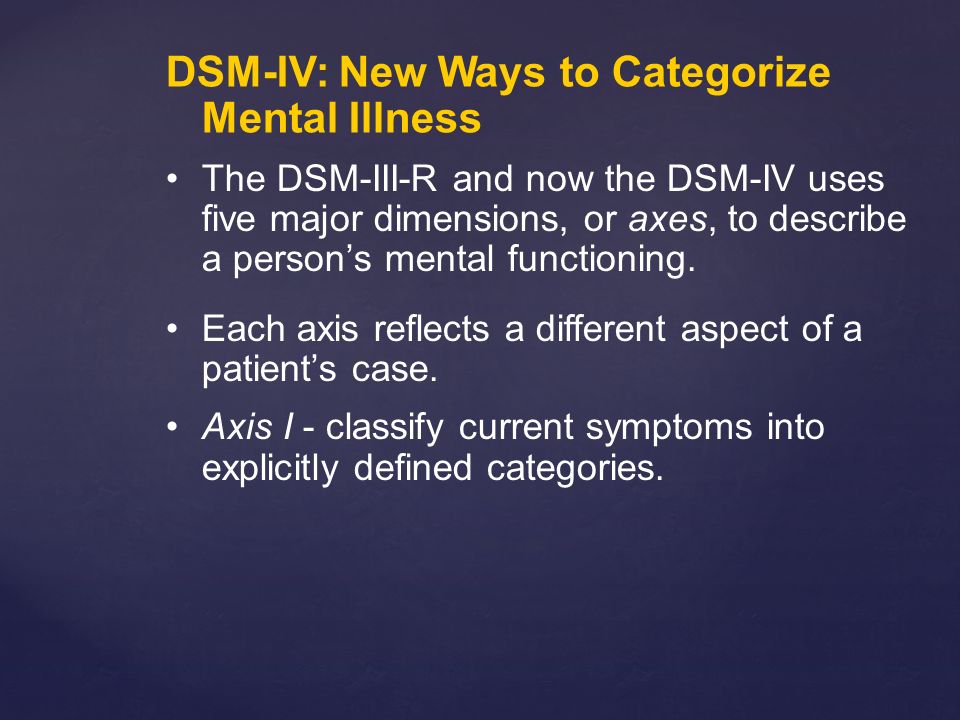 DSM-IV: New Ways to Categorize Mental Illness

• The DSM-III-R and now the DSM-IV uses five major dimensions, or axes, to describe a person's mental functioning.

• Each axis reflects a different aspect of a patient's case.

• Axis I - classify current symptoms into explicitly defined categories.